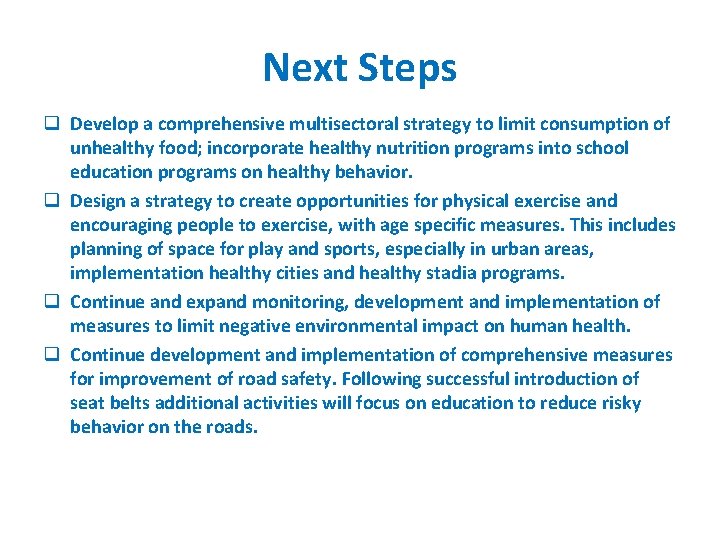 Next Steps

❑ Develop a comprehensive multisectoral strategy to limit consumption of unhealthy food; incorporate healthy nutrition programs into school education programs on healthy behavior.

❑ Design a strategy to create opportunities for physical exercise and encouraging people to exercise, with age specific measures. This includes planning of space for play and sports, especially in urban areas, implementation healthy cities and healthy stadia programs.

❑ Continue and expand monitoring, development and implementation of measures to limit negative environmental impact on human health.

❑ Continue development and implementation of comprehensive measures for improvement of road safety. Following successful introduction of seat belts additional activities will focus on education to reduce risky behavior on the roads.